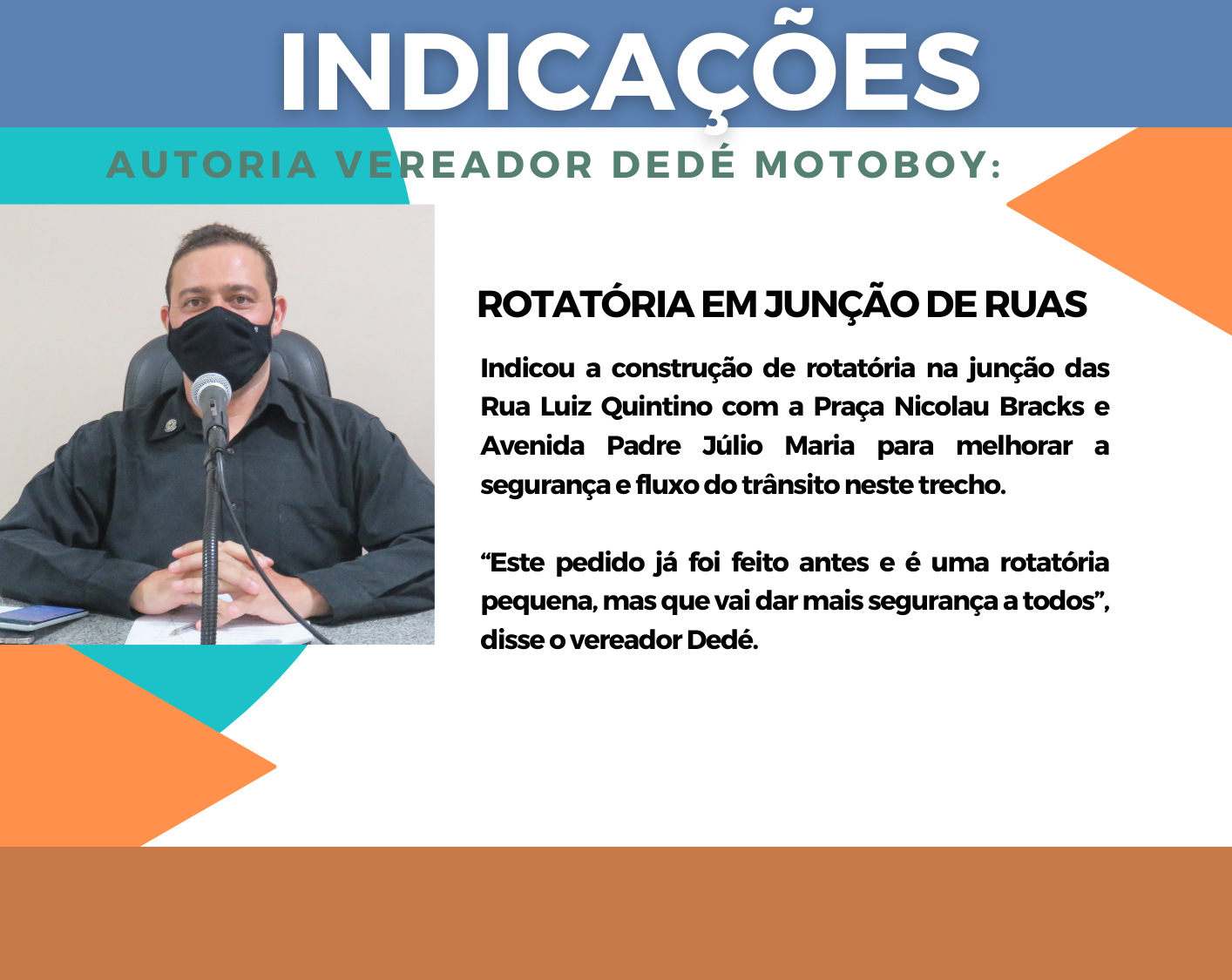 INDICAÇÕES

AUTORIA VEREADOR DEDÉ MOTOBOY:

ROTATÓRIA EM JUNÇÃO DE RUAS

Indicou a construção de rotatória na junção das Rua Luiz Quintino com a Praça Nicolau Bracks e Avenida Padre Júlio Maria para melhorar a segurança e fluxo do trânsito neste trecho.

“Este pedido já foi feito antes e é uma rotatória pequena, mas que vai dar mais segurança a todos”, disse o vereador Dedé.